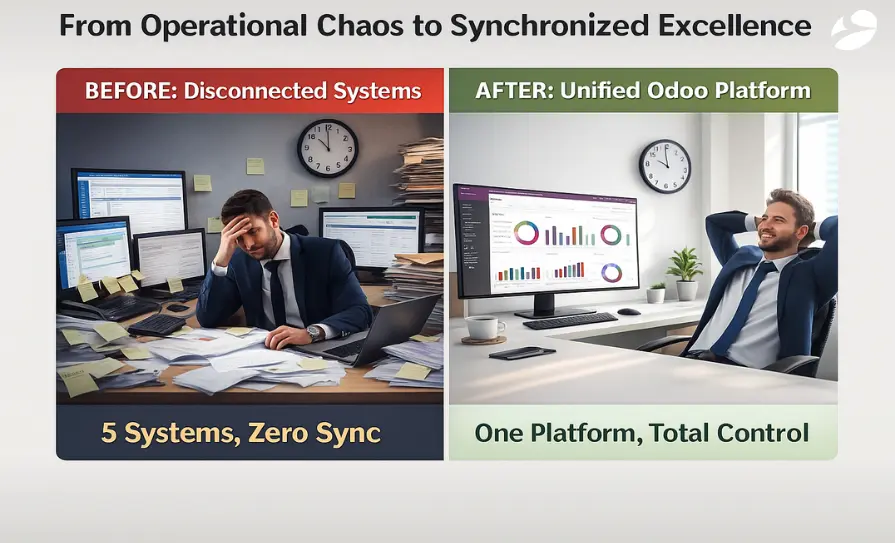 From Operational Chaos to Synchronized Excellence

BEFORE: Disconnected Systems

5 Systems, Zero Sync

AFTER: Unified Odoo Platform

One Platform, Total Control